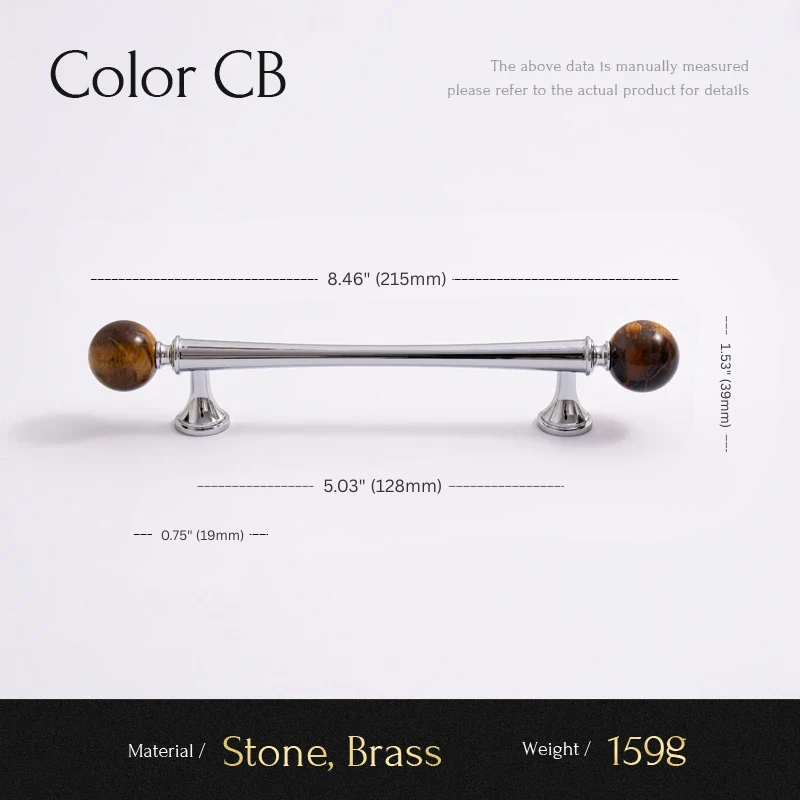 Color CB

The above data is manually measured
please refer to the actual product for details

8.46" (215mm)

1.53" (39mm)

5.03" (128mm)

0.75" (19mm)

Material / Stone, Brass

Weight / 159g